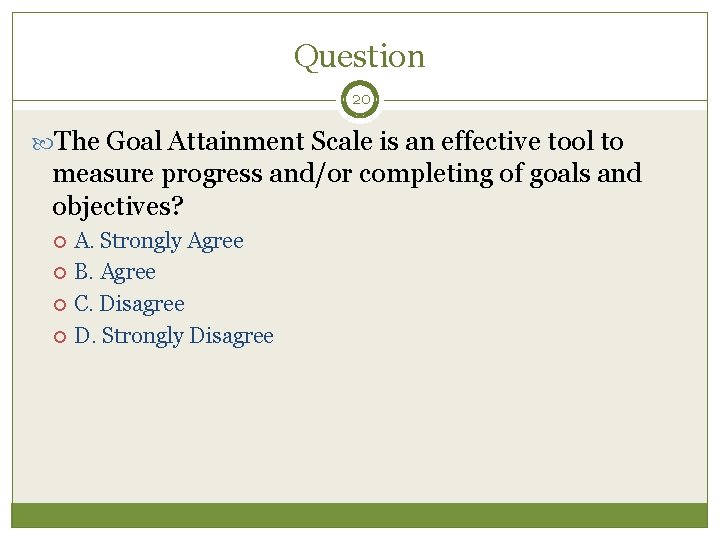 Question

20

The Goal Attainment Scale is an effective tool to measure progress and/or completing of goals and objectives?

A. Strongly Agree
B. Agree
C. Disagree
D. Strongly Disagree